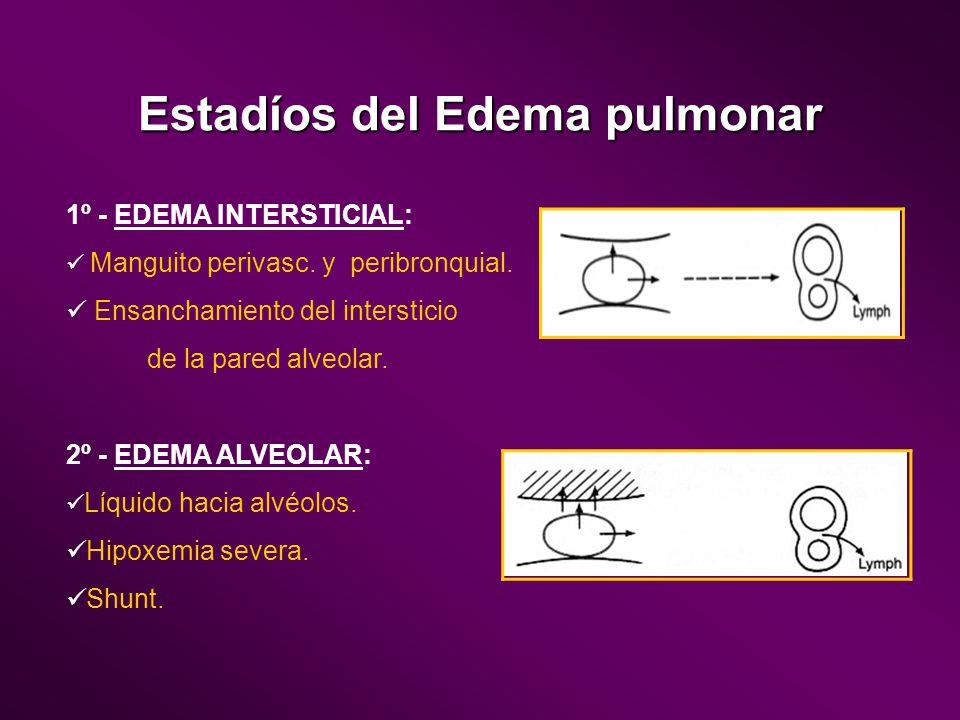 Estadíos del Edema pulmonar

1º - EDEMA INTERSTICIAL:

✓ Manguito perivasc. y peribronquial.

✓ Ensanchamiento del intersticio de la pared alveolar.

Lymph

2º - EDEMA ALVEOLAR:

✓Líquido hacia alvéolos.

✓Hipoxemia severa.

✓Shunt.

Lymph